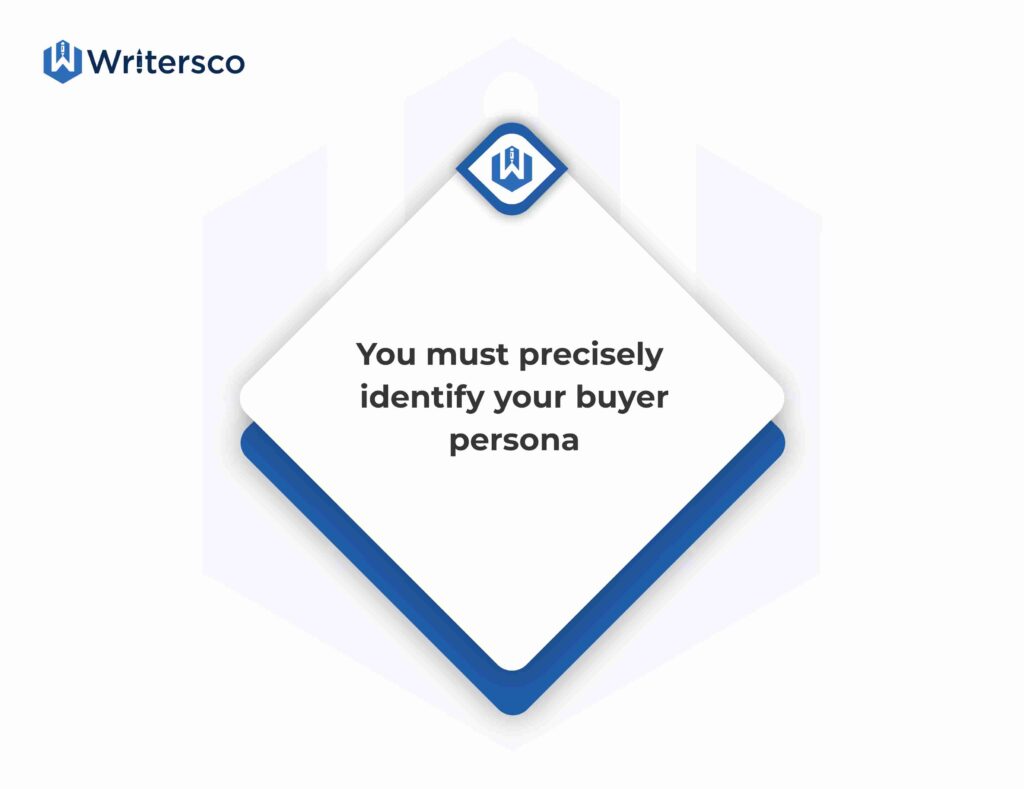 Writersco

You must precisely identify your buyer persona